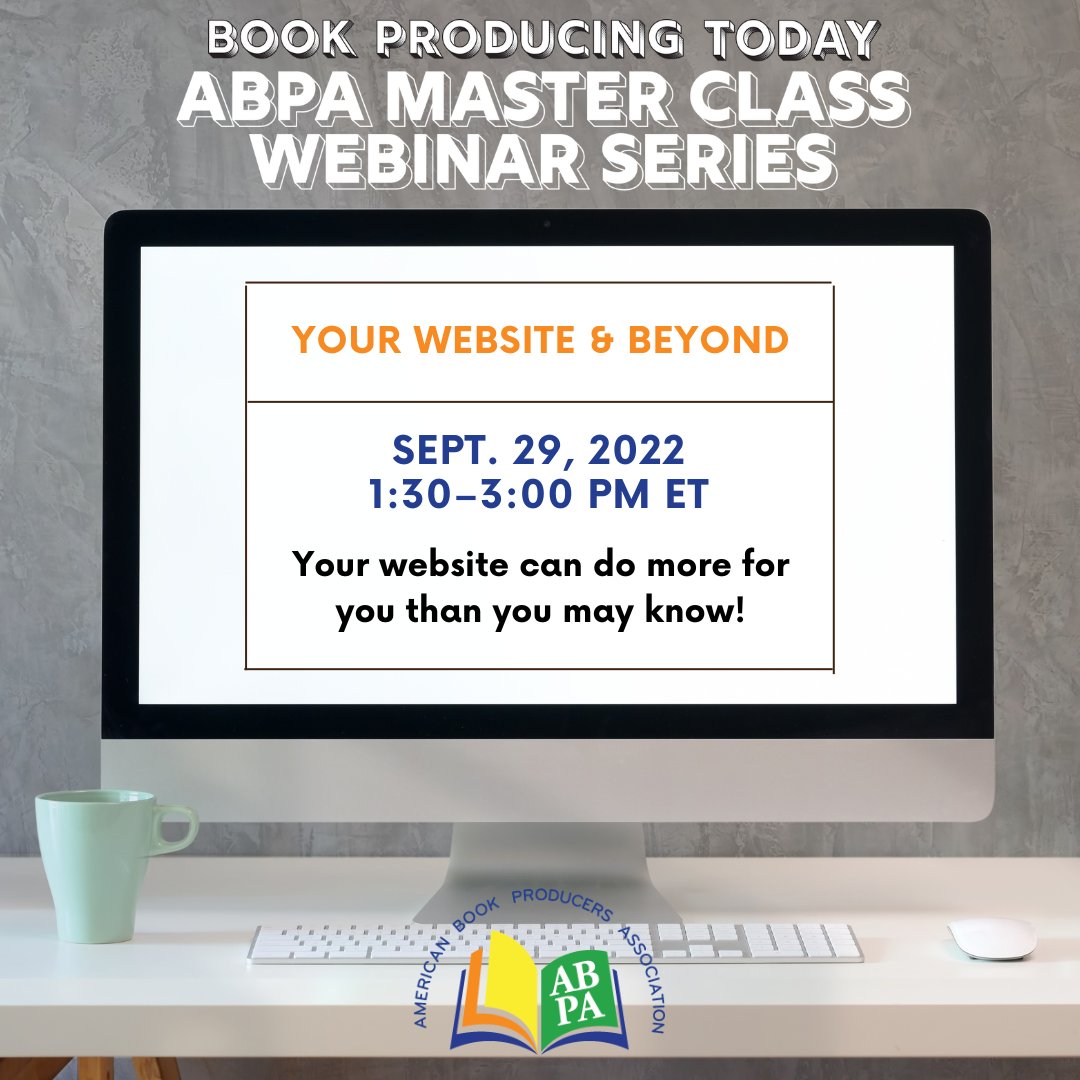 BOOK PRODUCING TODAY
ABPA MASTER CLASS WEBINAR SERIES

YOUR WEBSITE & BEYOND

SEPT. 29, 2022
1:30–3:00 PM ET

Your website can do more for you than you may know!

AMERICAN BOOK PRODUCERS ASSOCIATION
AB PA